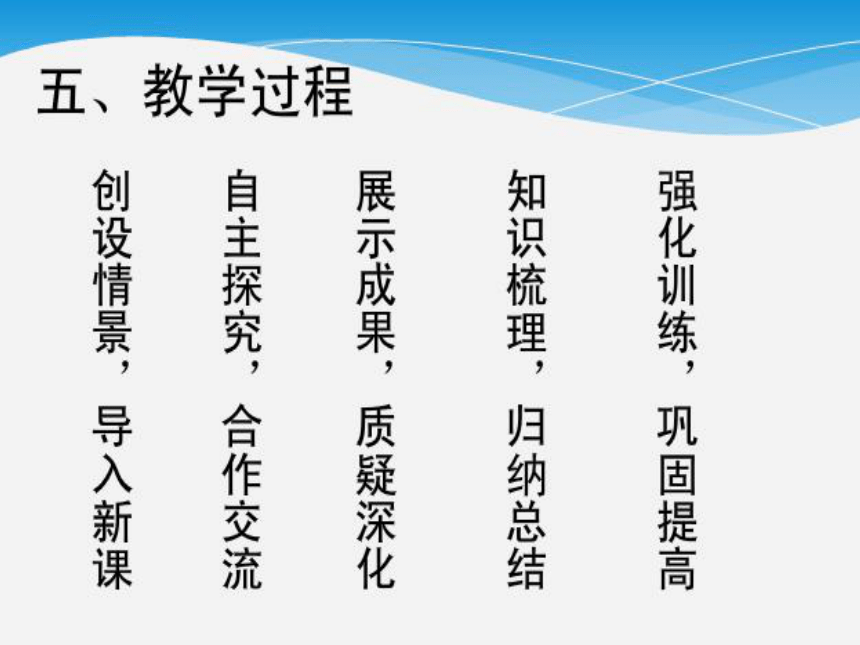 五、教学过程

创设情景，导入新课

自主探究，合作交流

展示成果，质疑深化

知识梳理，归纳总结

强化训练，巩固提高